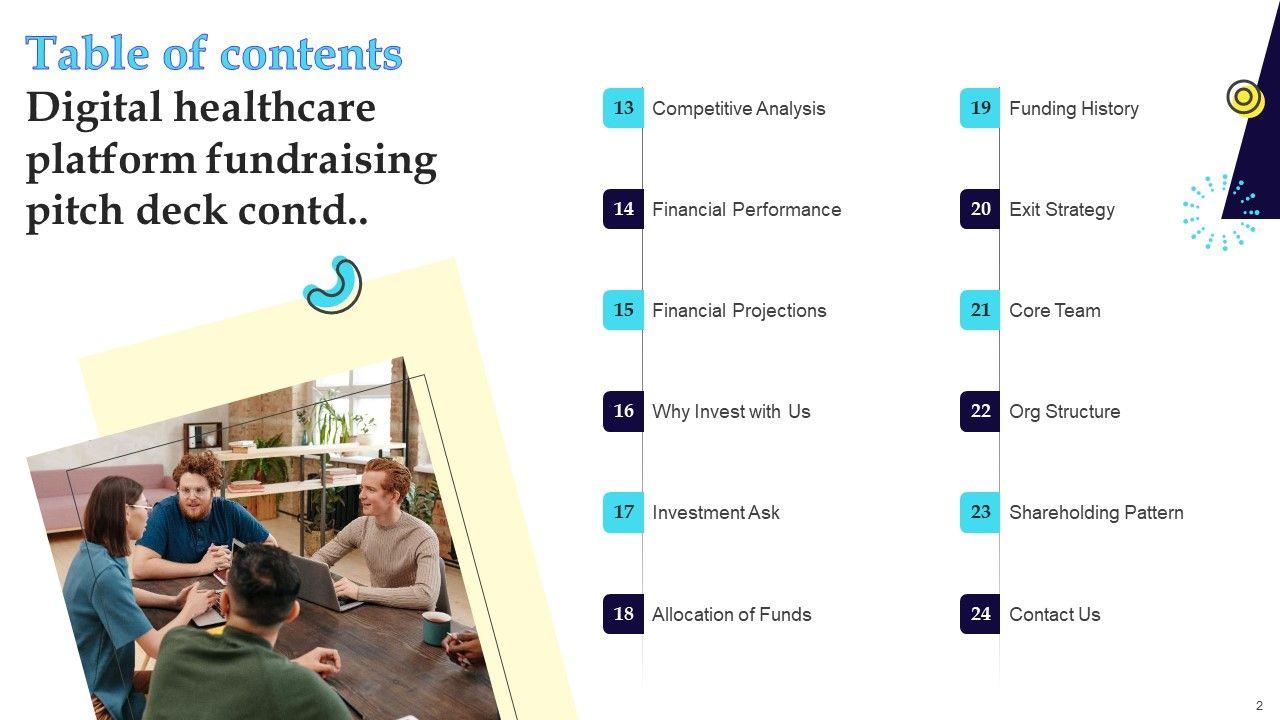 Table of contents
Digital healthcare platform fundraising pitch deck contd..

13 Competitive Analysis
14 Financial Performance
15 Financial Projections
16 Why Invest with Us
17 Investment Ask
18 Allocation of Funds

19 Funding History
20 Exit Strategy
21 Core Team
22 Org Structure
23 Shareholding Pattern
24 Contact Us

2